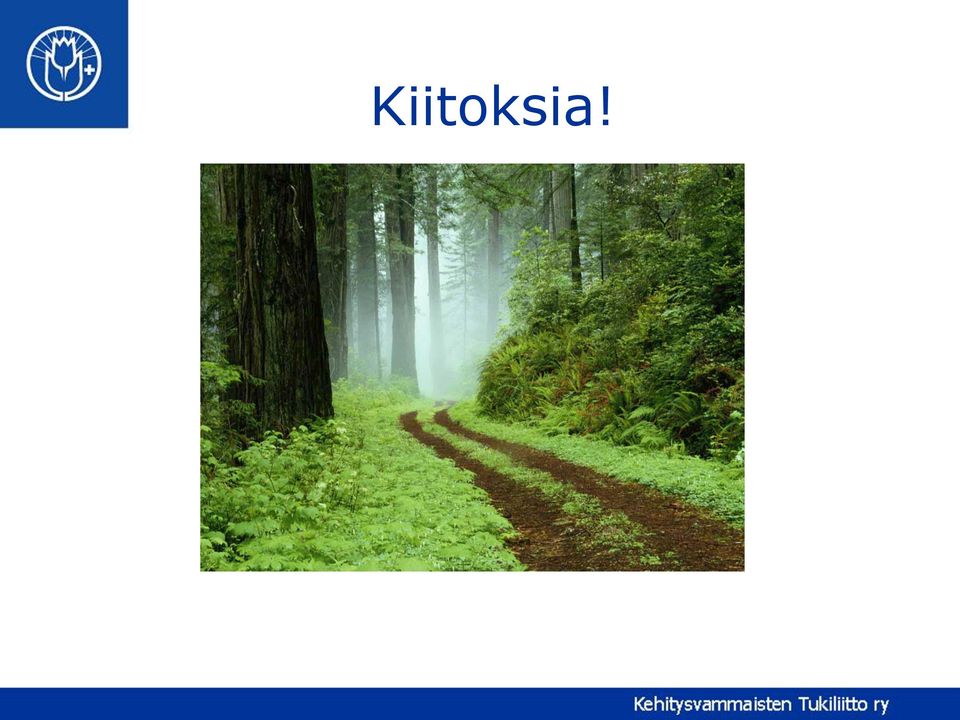 Kiitoksia!

Kehitysvammaisten Tukiliitto ry